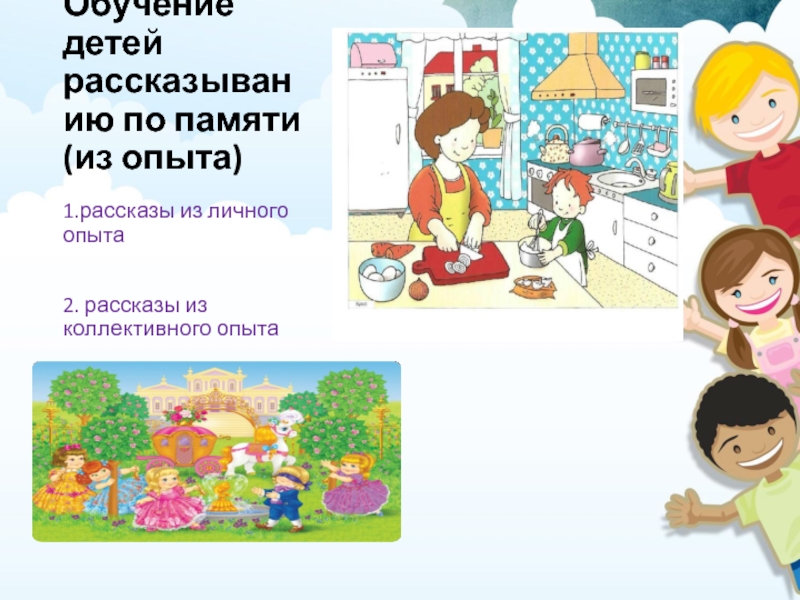 Обучение детей рассказыванию по памяти (из опыта)

1.рассказы из личного опыта

2. рассказы из коллективного опыта